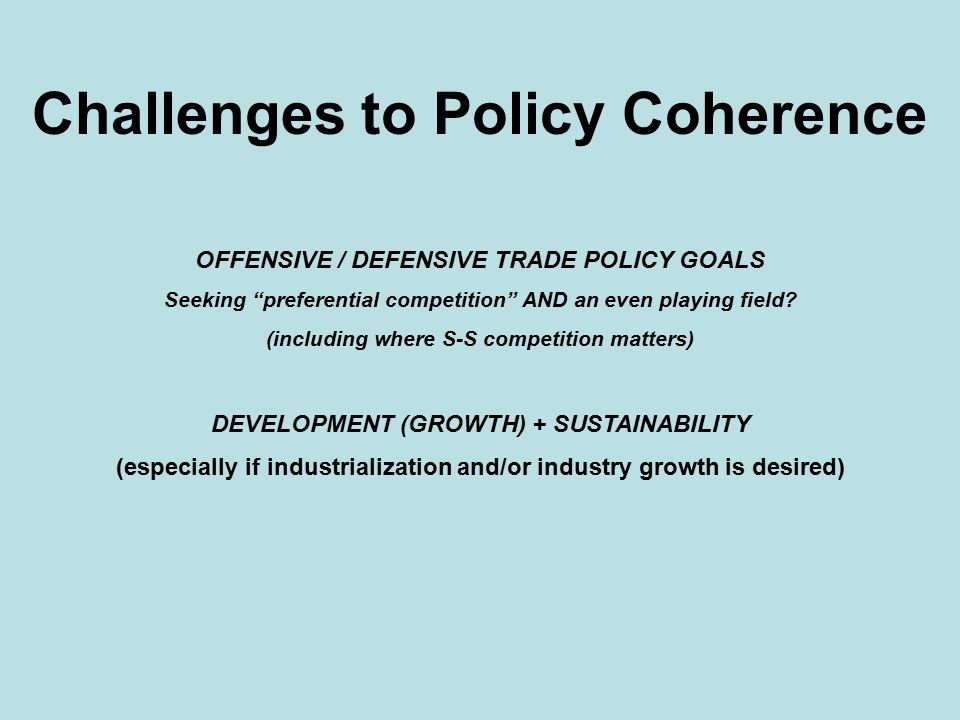 Challenges to Policy Coherence

OFFENSIVE / DEFENSIVE TRADE POLICY GOALS

Seeking “preferential competition” AND an even playing field?

(including where S-S competition matters)

DEVELOPMENT (GROWTH) + SUSTAINABILITY

(especially if industrialization and/or industry growth is desired)